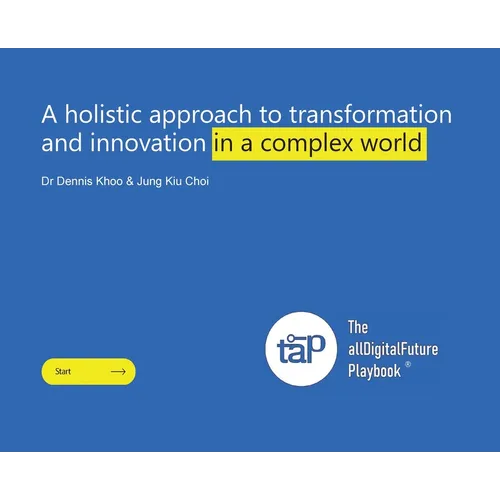 A holistic approach to transformation and innovation in a complex world

Dr Dennis Khoo & Jung Kiu Choi

Start

taP

The allDigitalFuture Playbook ®